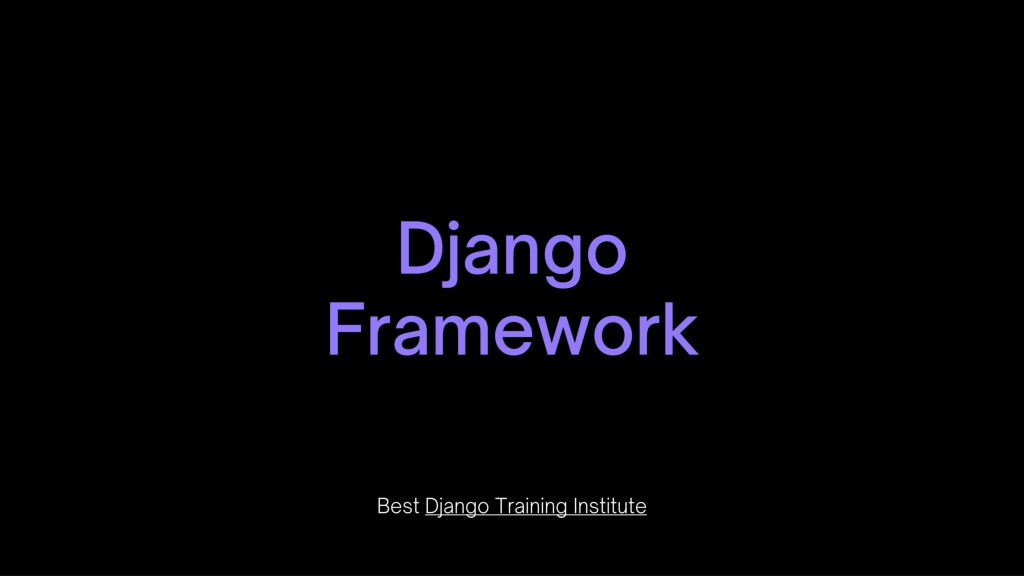 Django Framework

Best Django Training Institute